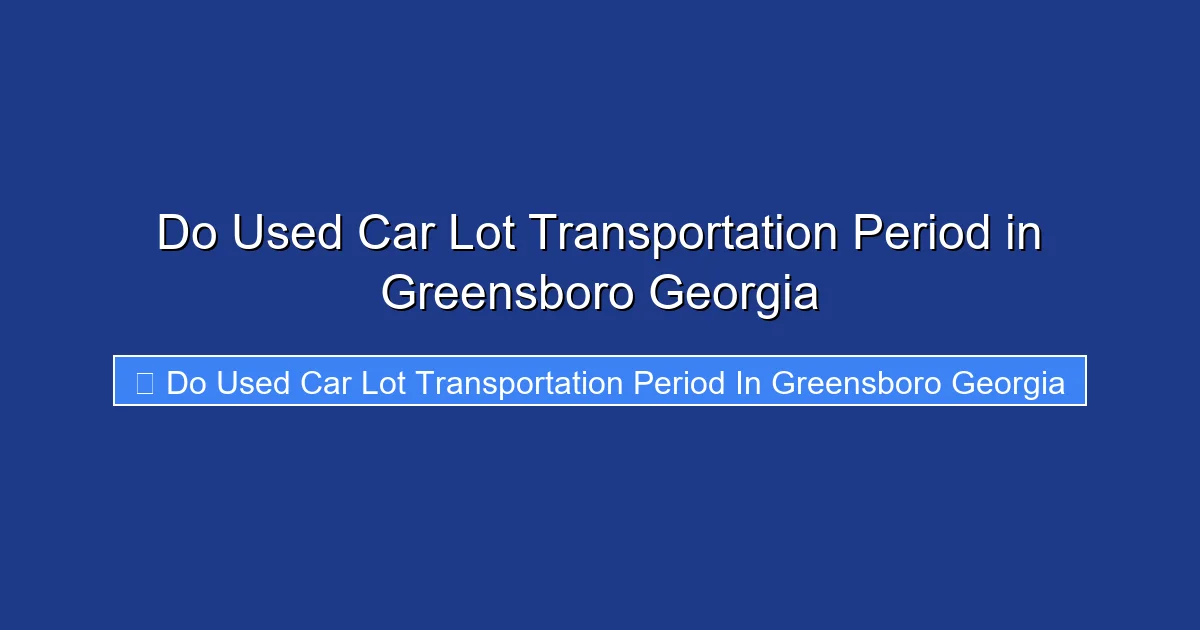 Do Used Car Lot Transportation Period in Greensboro Georgia

Do Used Car Lot Transportation Period In Greensboro Georgia